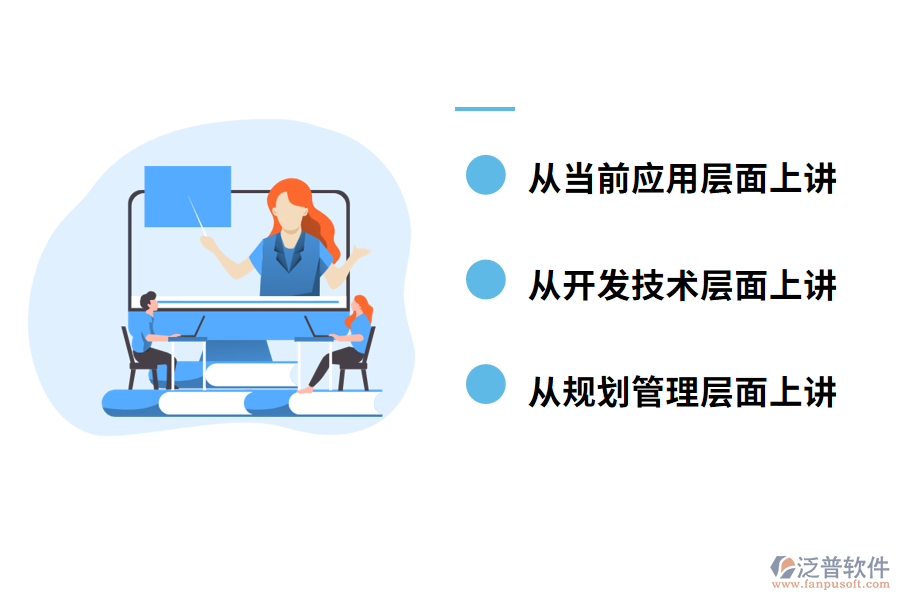 从当前应用层面上讲

从开发技术层面上讲

从规划管理层面上讲

泛普软件
www.fanpusoft.com